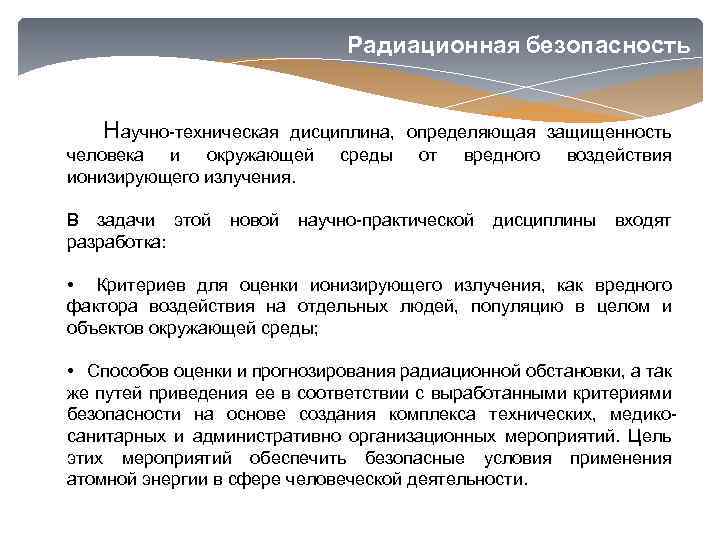 Радиационная безопасность

Научно-техническая дисциплина, определяющая защищенность человека и окружающей среды от вредного воздействия ионизирующего излучения.

В задачи этой новой научно-практической дисциплины входят разработка:

• Критериев для оценки ионизирующего излучения, как вредного фактора воздействия на отдельных людей, популяцию в целом и объектов окружающей среды;

• Способов оценки и прогнозирования радиационной обстановки, а так же путей приведения ее в соответствии с выработанными критериями безопасности на основе создания комплекса технических, медико-санитарных и административно организационных мероприятий. Цель этих мероприятий обеспечить безопасные условия применения атомной энергии в сфере человеческой деятельности.